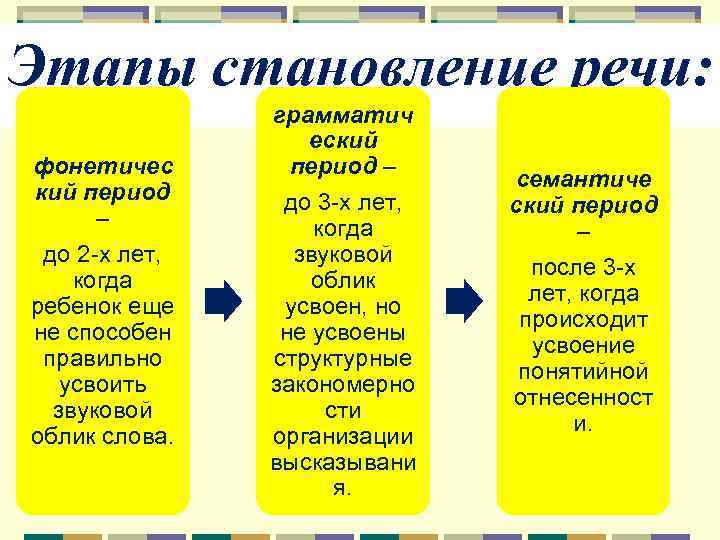 Этапы становление речи:

фонетический период – до 2-х лет, когда ребенок еще не способен правильно усвоить звуковой облик слова.

грамматический период – до 3-х лет, когда звуковой облик усвоен, но не усвоены структурные закономерности организации высказывания.

семантический период – после 3-х лет, когда происходит усвоение понятийной отнесенности.